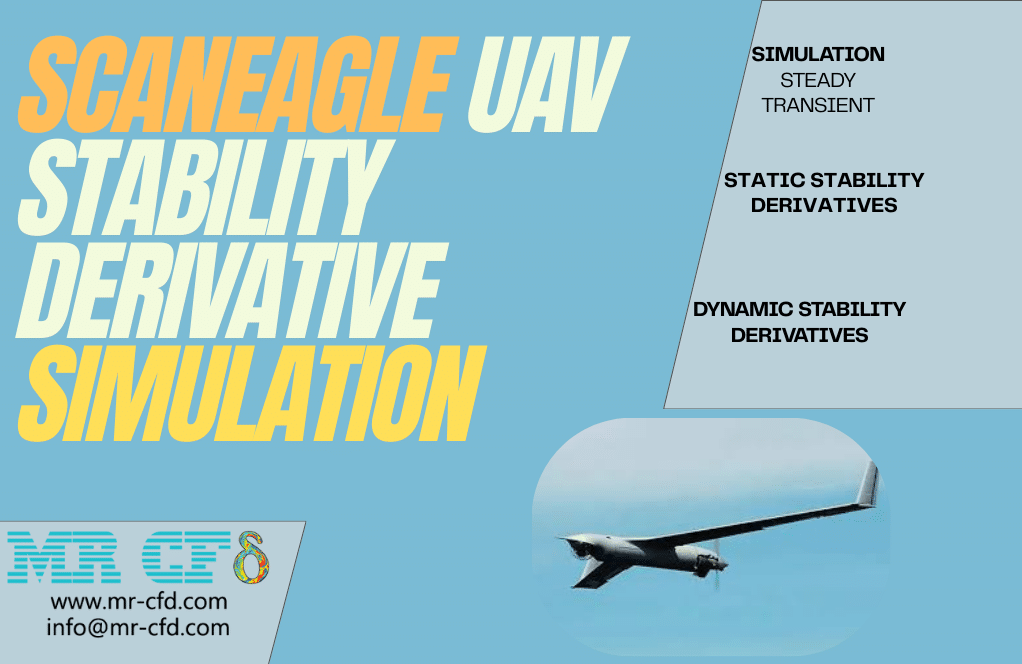 SCANEAGLE UAV
STABILITY
DERIVATIVE
SIMULATION

SIMULATION
STEADY
TRANSIENT

STATIC STABILITY
DERIVATIVES

DYNAMIC STABILITY
DERIVATIVES

MR CFD
www.mr-cfd.com
info@mr-cfd.com